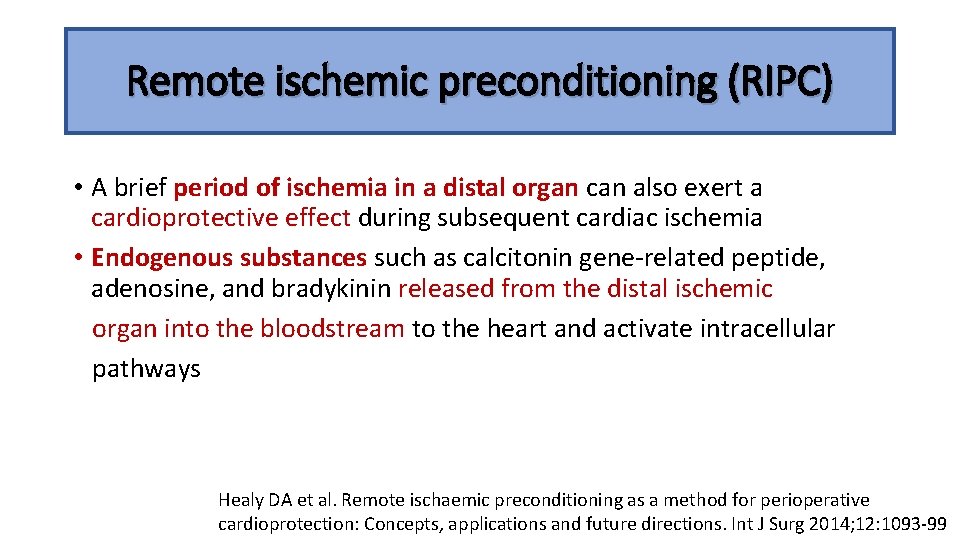 Remote ischemic preconditioning (RIPC)

• A brief period of ischemia in a distal organ can also exert a cardioprotective effect during subsequent cardiac ischemia

• Endogenous substances such as calcitonin gene-related peptide, adenosine, and bradykinin released from the distal ischemic organ into the bloodstream to the heart and activate intracellular pathways

Healy DA et al. Remote ischaemic preconditioning as a method for perioperative cardioprotection: Concepts, applications and future directions. Int J Surg 2014;12:1093-99